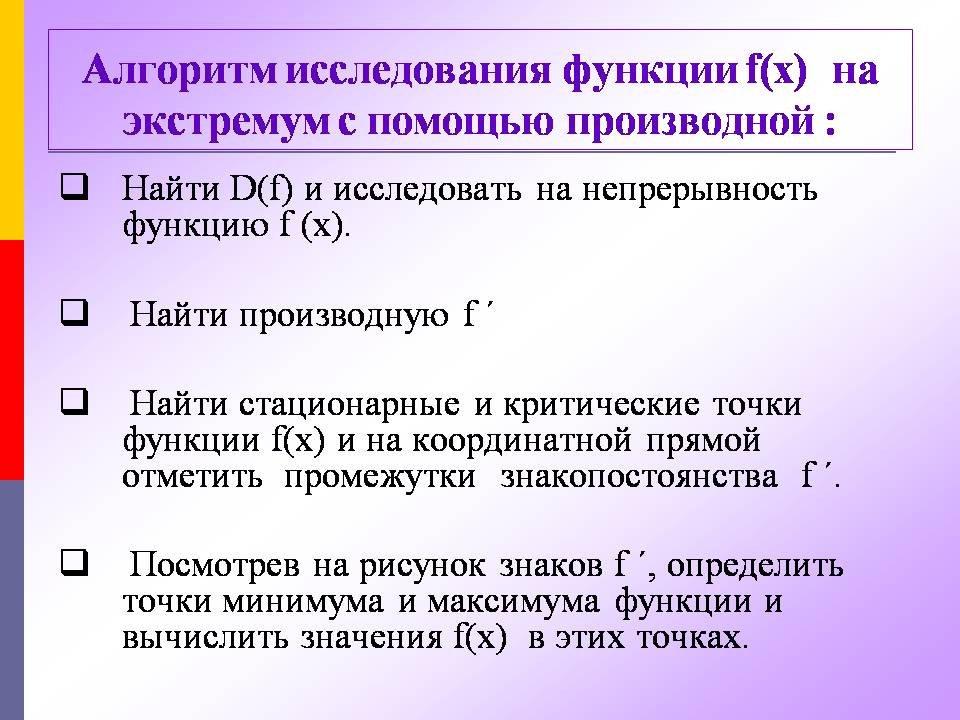 Алгоритм исследования функции f(x) на экстремум с помощью производной :

❑ Найти D(f) и исследовать на непрерывность функцию f (x).

❑ Найти производную f ´

❑ Найти стационарные и критические точки функции f(x) и на координатной прямой отметить промежутки знакопостоянства f ´.

❑ Посмотрев на рисунок знаков f ´, определить точки минимума и максимума функции и вычислить значения f(x) в этих точках.